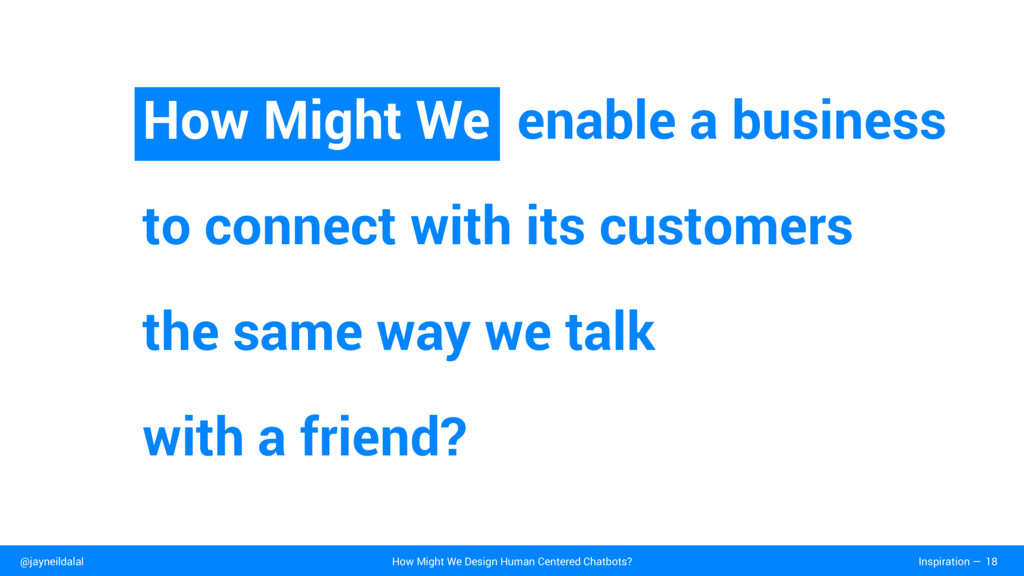 How Might We enable a business to connect with its customers the same way we talk with a friend?

@jayneildalal How Might We Design Human Centered Chatbots? Inspiration — 18